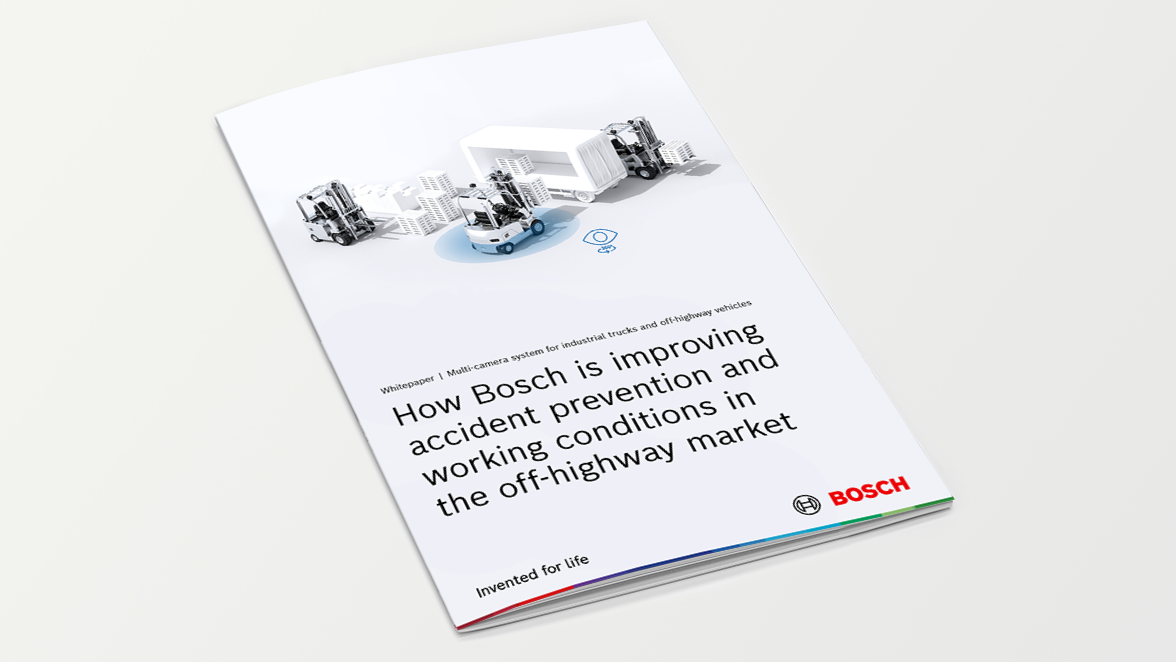 Whitepaper | Multi-camera system for industrial trucks and off-highway vehicles

How Bosch is improving accident prevention and working conditions in the off-highway market

BOSCH

Invented for life